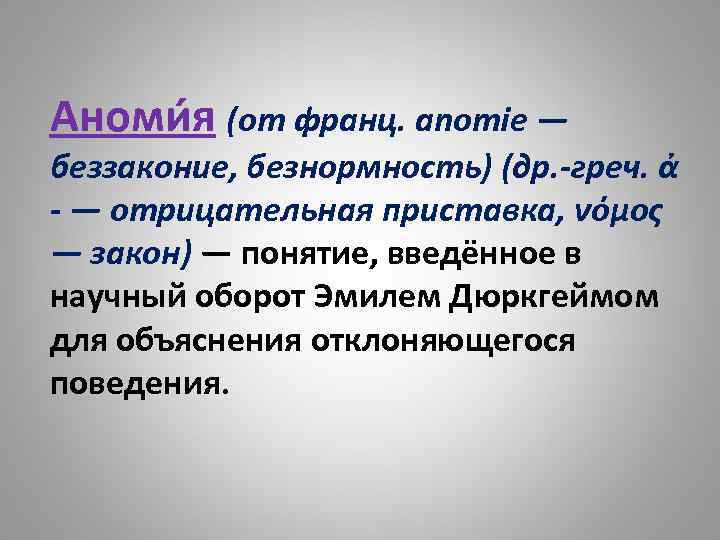 Аноми́я (от франц. anomie — беззаконие, безнормность) (др.-греч. ἀ - — отрицательная приставка, νόμος — закон) — понятие, введённое в научный оборот Эмилем Дюркгеймом для объяснения отклоняющегося поведения.